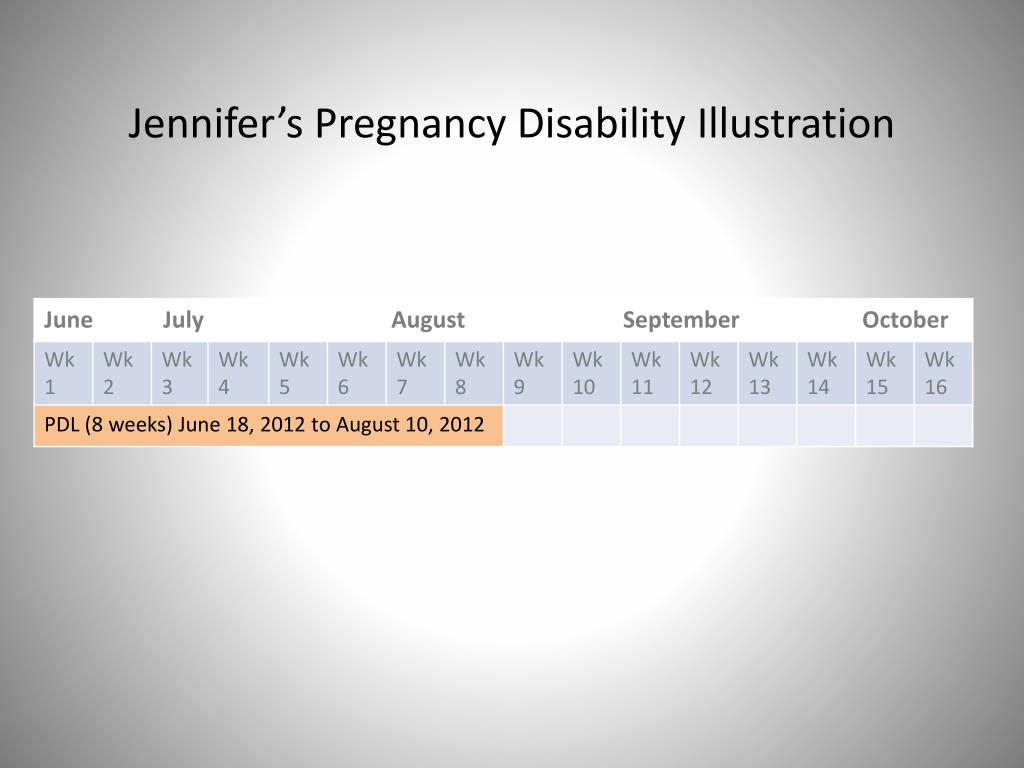 Jennifer's Pregnancy Disability Illustration

| June | | July | | | | August | | | | September | | | | October | |
|---|---|---|---|---|---|---|---|---|---|---|---|---|---|---|---|
| Wk 1 | Wk 2 | Wk 3 | Wk 4 | Wk 5 | Wk 6 | Wk 7 | Wk 8 | Wk 9 | Wk 10 | Wk 11 | Wk 12 | Wk 13 | Wk 14 | Wk 15 | Wk 16 |
| PDL (8 weeks) June 18, 2012 to August 10, 2012 | | | | | | | | | | | | | | | |